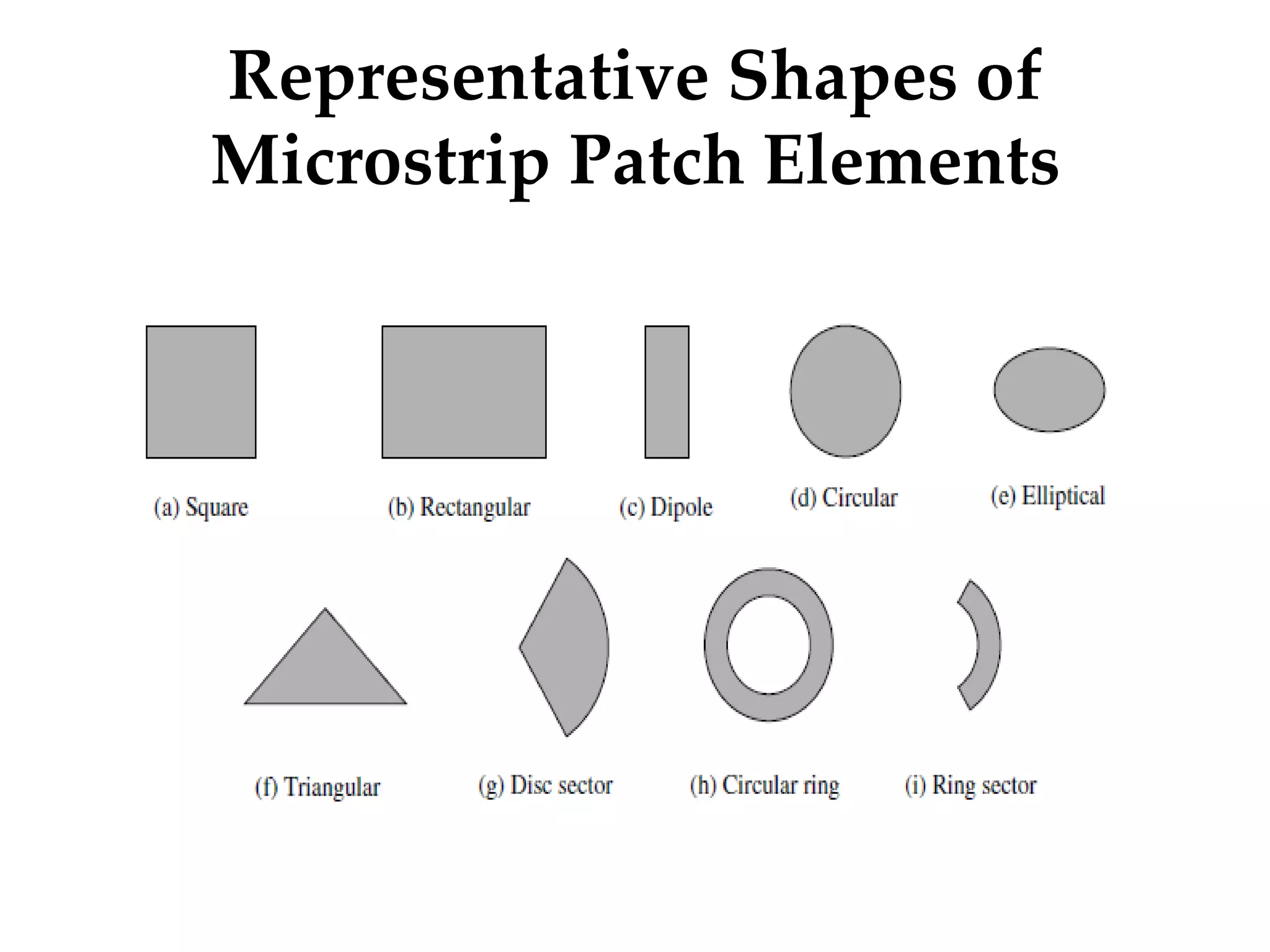 Representative Shapes of Microstrip Patch Elements

(a) Square

(b) Rectangular

(c) Dipole

(d) Circular

(e) Elliptical

(f) Triangular

(g) Disc sector

(h) Circular ring

(i) Ring sector